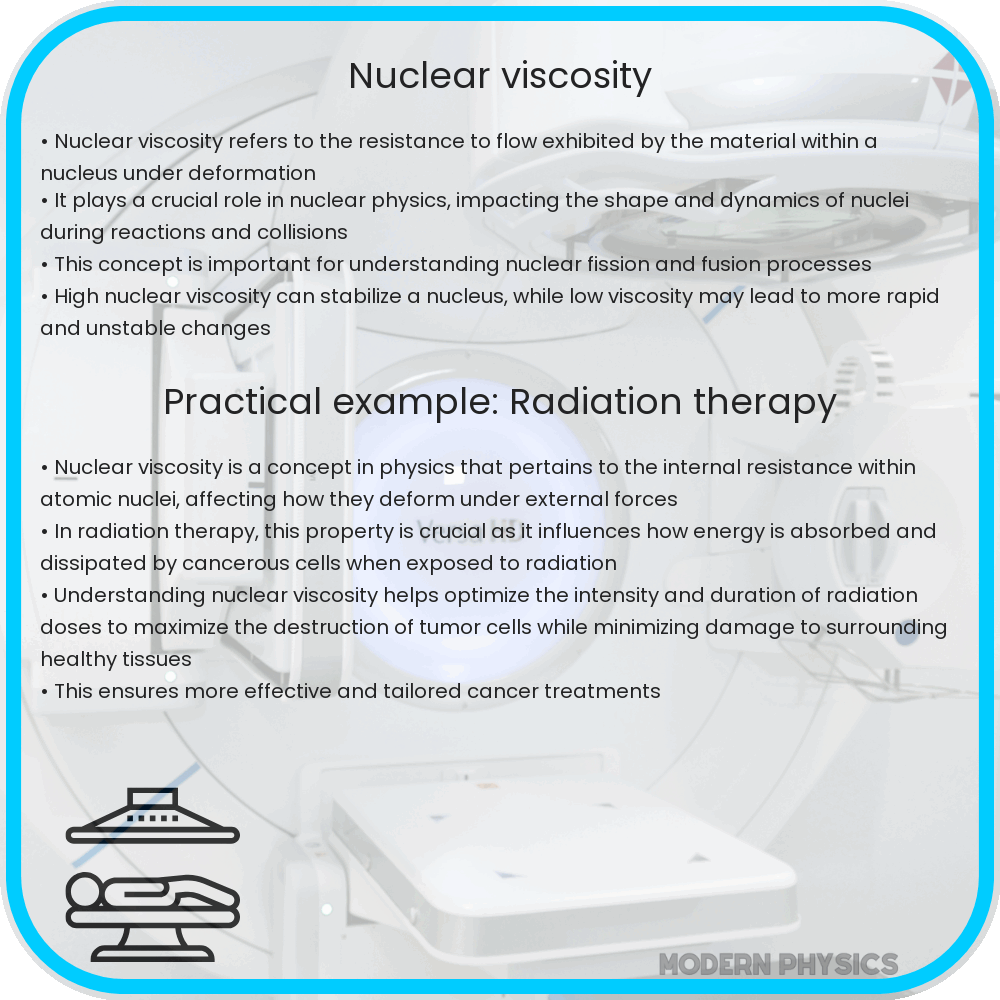 Nuclear viscosity

• Nuclear viscosity refers to the resistance to flow exhibited by the material within a nucleus under deformation
• It plays a crucial role in nuclear physics, impacting the shape and dynamics of nuclei during reactions and collisions
• This concept is important for understanding nuclear fission and fusion processes
• High nuclear viscosity can stabilize a nucleus, while low viscosity may lead to more rapid and unstable changes

Practical example: Radiation therapy

• Nuclear viscosity is a concept in physics that pertains to the internal resistance within atomic nuclei, affecting how they deform under external forces
• In radiation therapy, this property is crucial as it influences how energy is absorbed and dissipated by cancerous cells when exposed to radiation
• Understanding nuclear viscosity helps optimize the intensity and duration of radiation doses to maximize the destruction of tumor cells while minimizing damage to surrounding healthy tissues
• This ensures more effective and tailored cancer treatments

MODERN PHYSICS